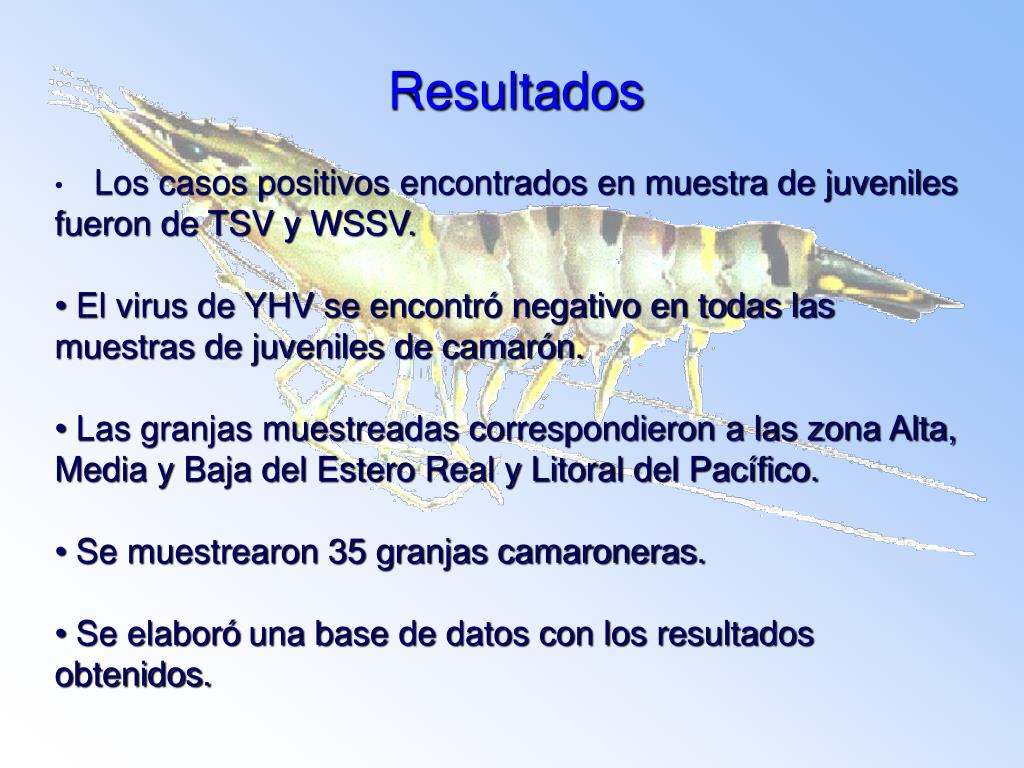 Resultados

• Los casos positivos encontrados en muestra de juveniles fueron de TSV y WSSV.

• El virus de YHV se encontró negativo en todas las muestras de juveniles de camarón.

• Las granjas muestreadas correspondieron a las zona Alta, Media y Baja del Estero Real y Litoral del Pacífico.

• Se muestrearon 35 granjas camaroneras.

• Se elaboró una base de datos con los resultados obtenidos.